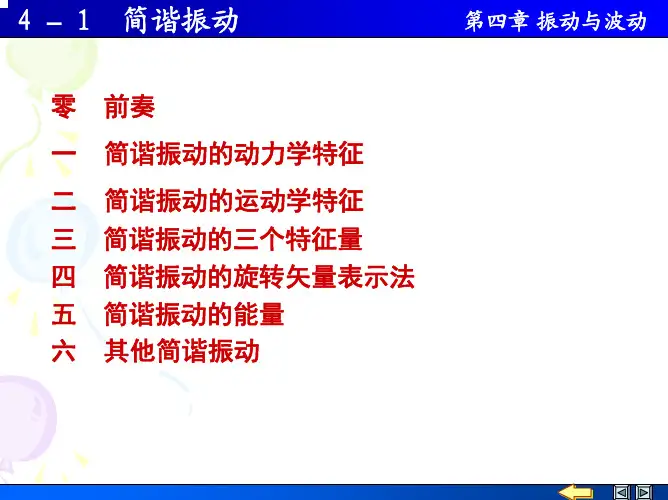 4 – 1　简谐振动　　第四章 振动与波动

零　前奏

一　简谐振动的动力学特征

二　简谐振动的运动学特征

三　简谐振动的三个特征量

四　简谐振动的旋转矢量表示法

五　简谐振动的能量

六　其他简谐振动